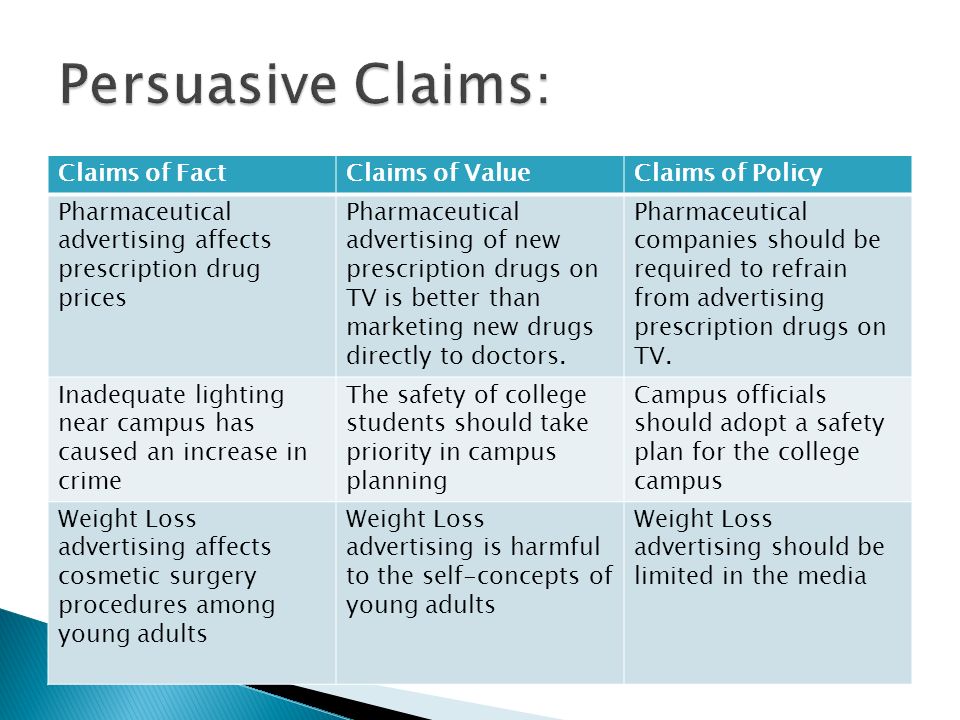 Persuasive Claims:

| Claims of Fact | Claims of Value | Claims of Policy |
|---|---|---|
| Pharmaceutical advertising affects prescription drug prices | Pharmaceutical advertising of new prescription drugs on TV is better than marketing new drugs directly to doctors. | Pharmaceutical companies should be required to refrain from advertising prescription drugs on TV. |
| Inadequate lighting near campus has caused an increase in crime | The safety of college students should take priority in campus planning | Campus officials should adopt a safety plan for the college campus |
| Weight Loss advertising affects cosmetic surgery procedures among young adults | Weight Loss advertising is harmful to the self-concepts of young adults | Weight Loss advertising should be limited in the media |